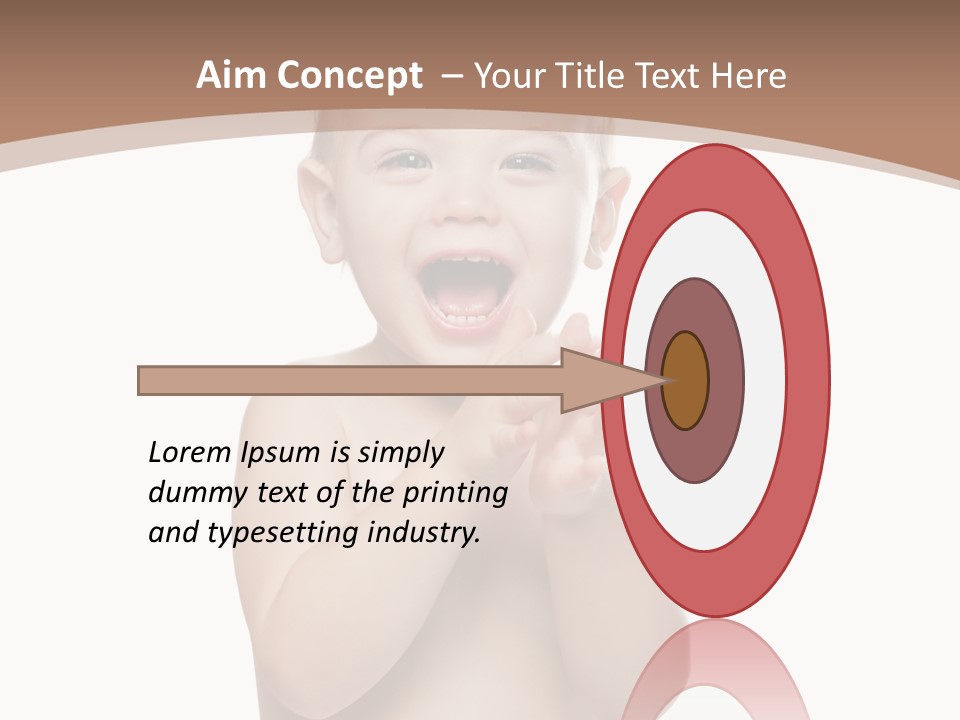 Aim Concept – Your Title Text Here

Lorem Ipsum is simply dummy text of the printing and typesetting industry.